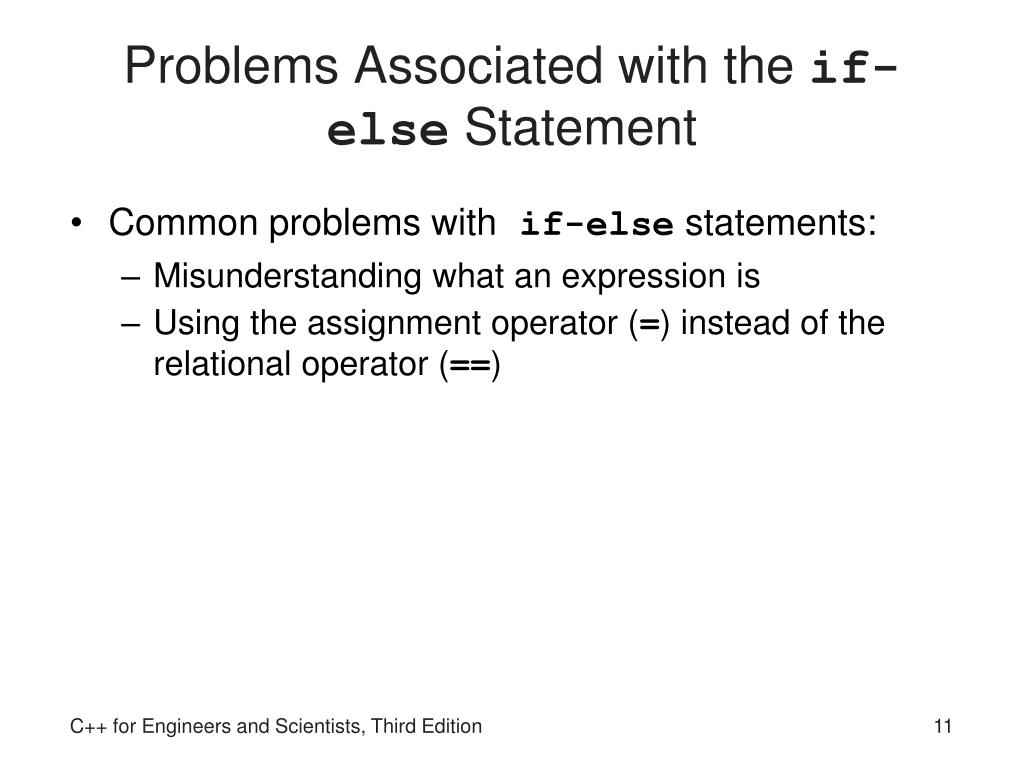 Problems Associated with the if-else Statement

• Common problems with if-else statements:
– Misunderstanding what an expression is
– Using the assignment operator (=) instead of the relational operator (==)

C++ for Engineers and Scientists, Third Edition

11